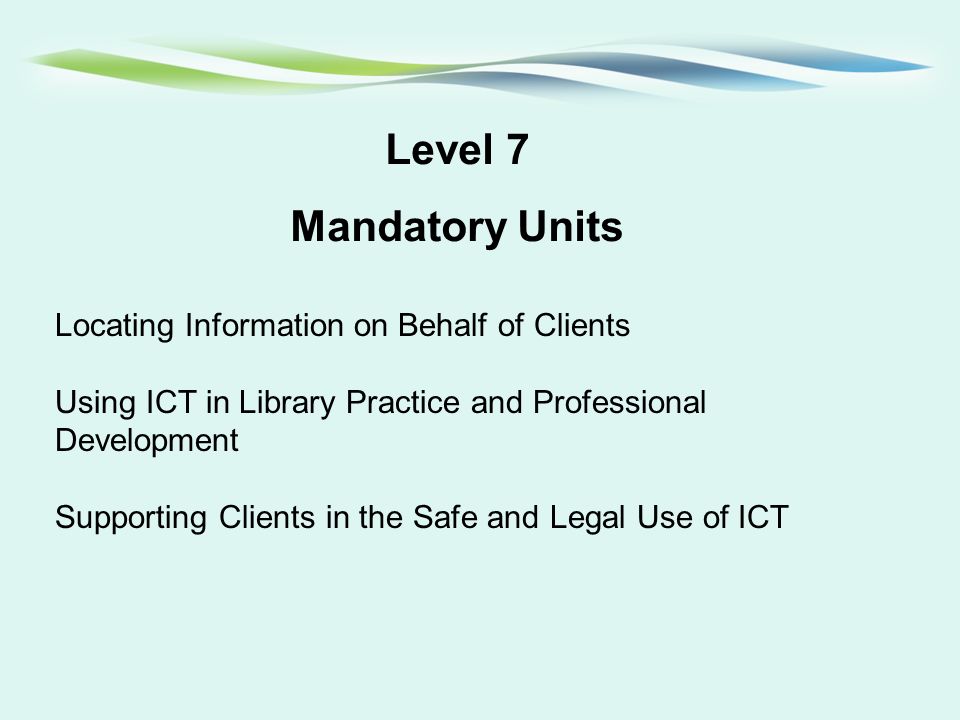 Level 7

Mandatory Units

Locating Information on Behalf of Clients

Using ICT in Library Practice and Professional Development

Supporting Clients in the Safe and Legal Use of ICT